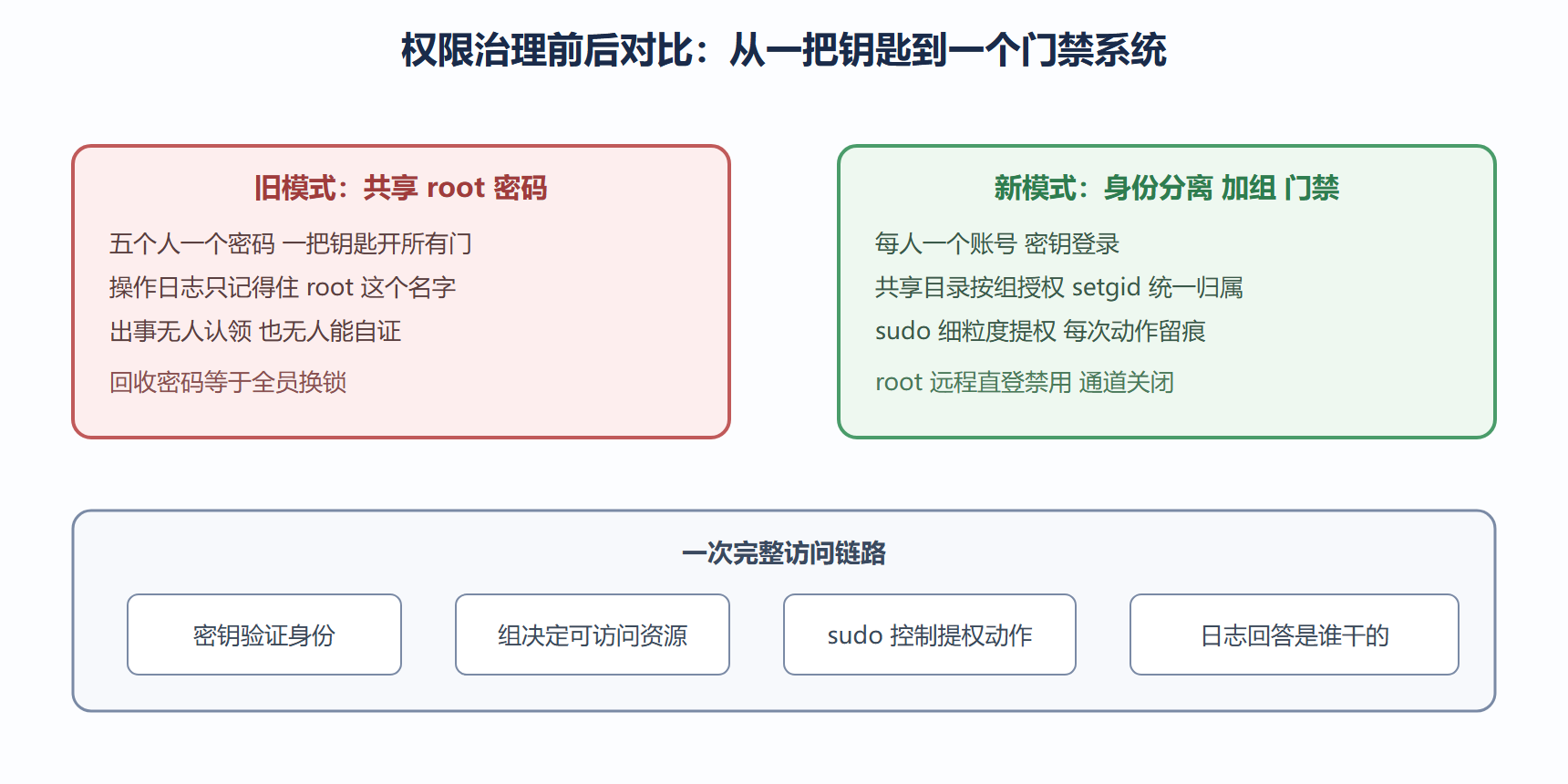 权限治理前后对比：从一把钥匙到一个门禁系统

旧模式：共享 root 密码

五个人一个密码 一把钥匙开所有门

操作日志只记得住 root 这个名字

出事无人认领 也无人能自证

回收密码等于全员换锁

新模式：身份分离 加组 门禁

每人一个账号 密钥登录

共享目录按组授权 setgid 统一归属

sudo 细粒度提权 每次动作留痕

root 远程直登禁用 通道关闭

一次完整访问链路

密钥验证身份

组决定可访问资源

sudo 控制提权动作

日志回答是谁干的